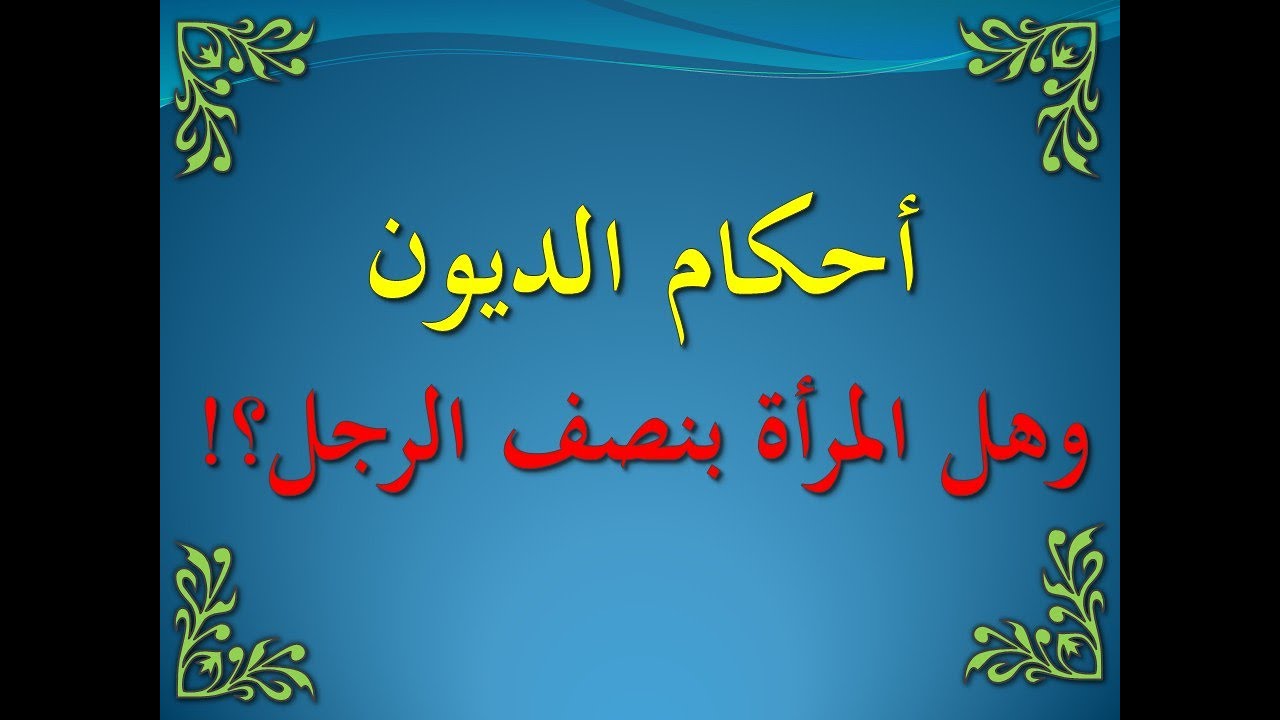 أحكام الديون

وهل المرأة بنصف الرجل؟!